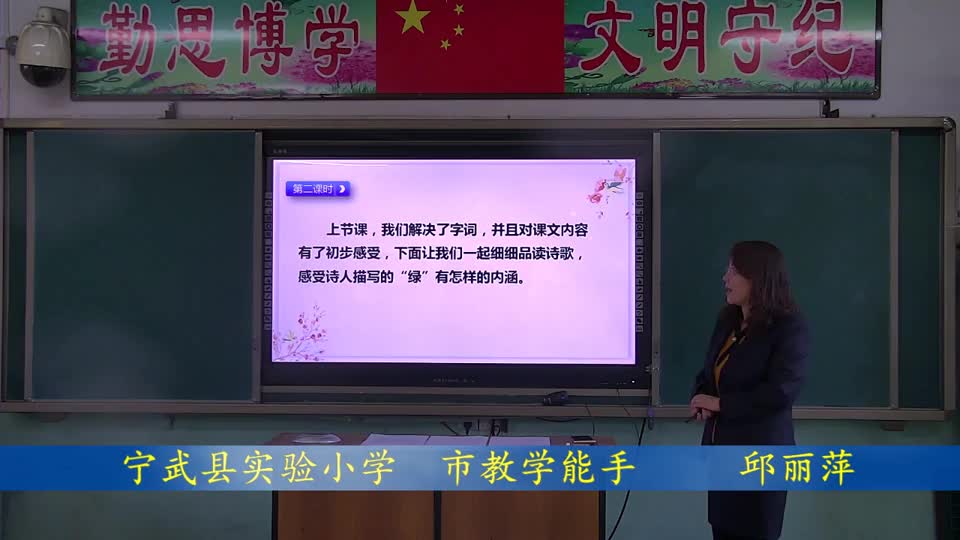 勤思博学　文明守纪

第二课时

上节课，我们解决了字词，并且对课文内容有了初步感受，下面让我们一起细细品读诗歌，感受诗人描写的“绿”有怎样的内涵。

宁武县实验小学　市教学能手　邱丽萍